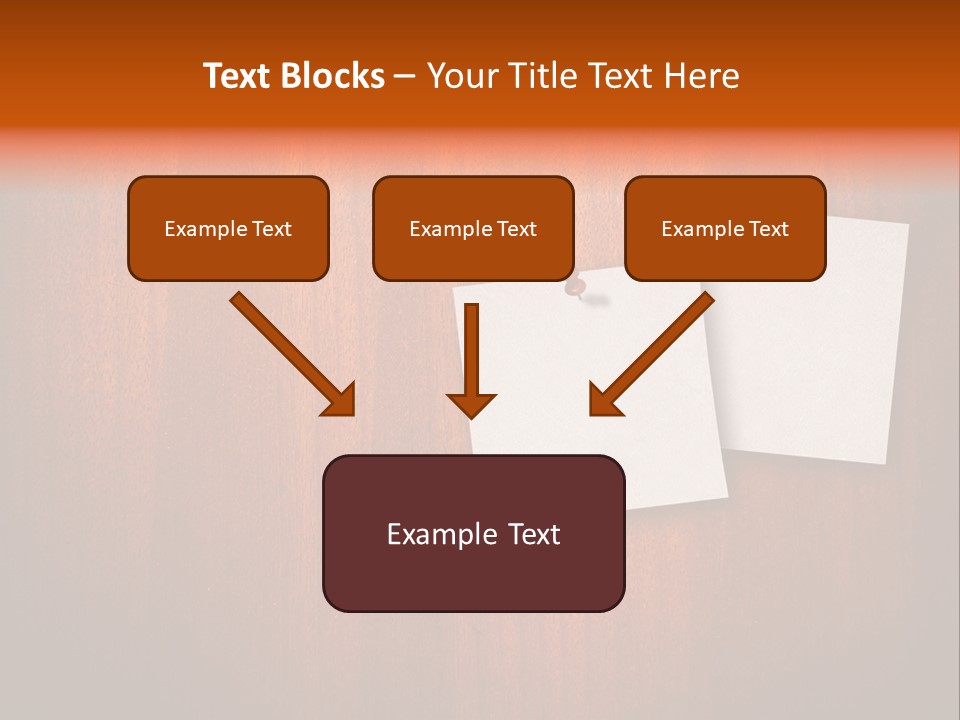 Text Blocks – Your Title Text Here

Example Text

Example Text

Example Text

Example Text